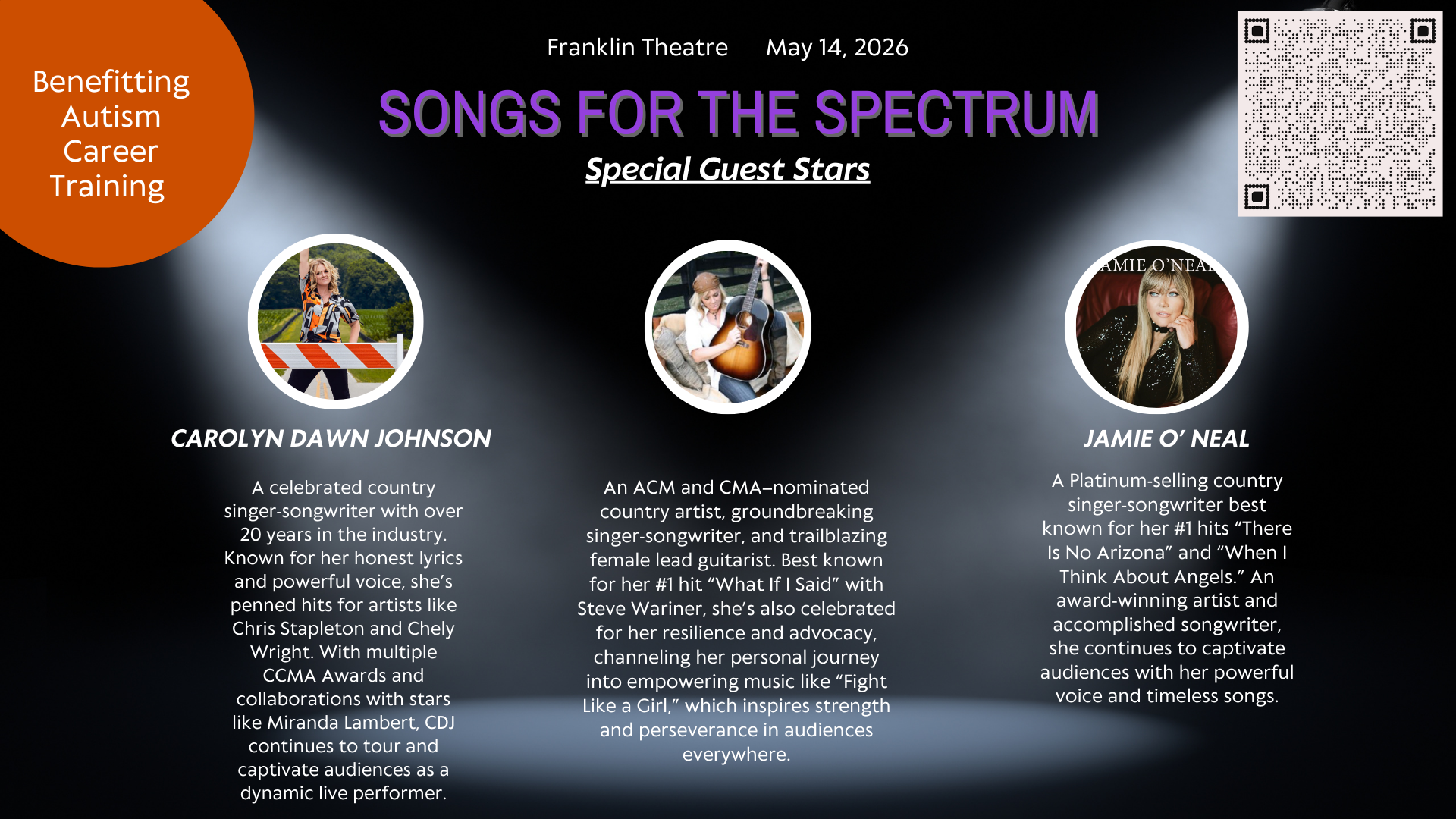 Benefitting Autism Career Training

Franklin Theatre May 14, 2026

SONGS FOR THE SPECTRUM

Special Guest Stars

CAROLYN DAWN JOHNSON

A celebrated country singer-songwriter with over 20 years in the industry. Known for her honest lyrics and powerful voice, she's penned hits for artists like Chris Stapleton and Chely Wright. With multiple CCMA Awards and collaborations with stars like Miranda Lambert, CDJ continues to tour and captivate audiences as a dynamic live performer.

An ACM and CMA–nominated country artist, groundbreaking singer-songwriter, and trailblazing female lead guitarist. Best known for her #1 hit "What If I Said" with Steve Wariner, she's also celebrated for her resilience and advocacy, channeling her personal journey into empowering music like "Fight Like a Girl," which inspires strength and perseverance in audiences everywhere.

AMIE O'NEAL

JAMIE O' NEAL

A Platinum-selling country singer-songwriter best known for her #1 hits "There Is No Arizona" and "When I Think About Angels." An award-winning artist and accomplished songwriter, she continues to captivate audiences with her powerful voice and timeless songs.